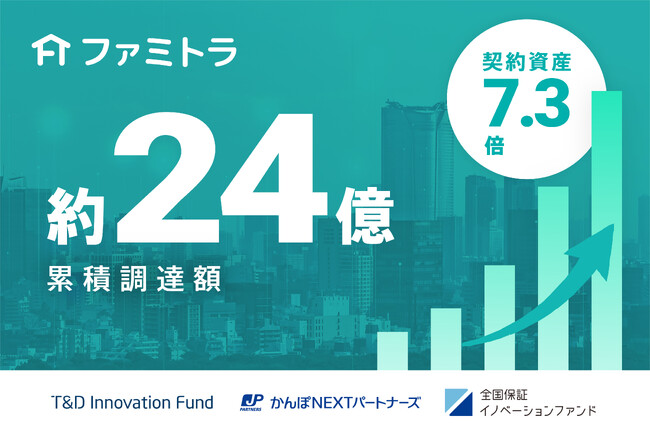 ファミトラ

契約資産
7.3
倍

約24億
累積調達額

T&D Innovation Fund

JP PARTNERS かんぽNEXTパートナーズ

全国保証
イノベーションファンド